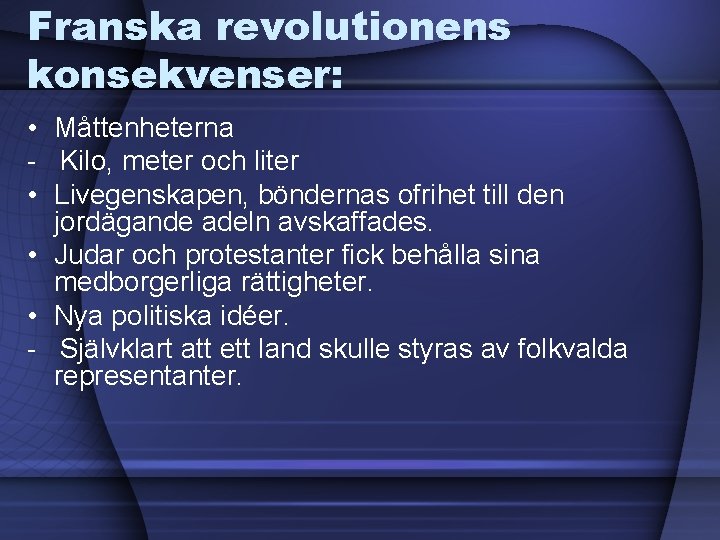 Franska revolutionens konsekvenser:

• Måttenheterna
- Kilo, meter och liter
• Livegenskapen, böndernas ofrihet till den jordägande adeln avskaffades.
• Judar och protestanter fick behålla sina medborgerliga rättigheter.
• Nya politiska idéer.
- Självklart att ett land skulle styras av folkvalda representanter.